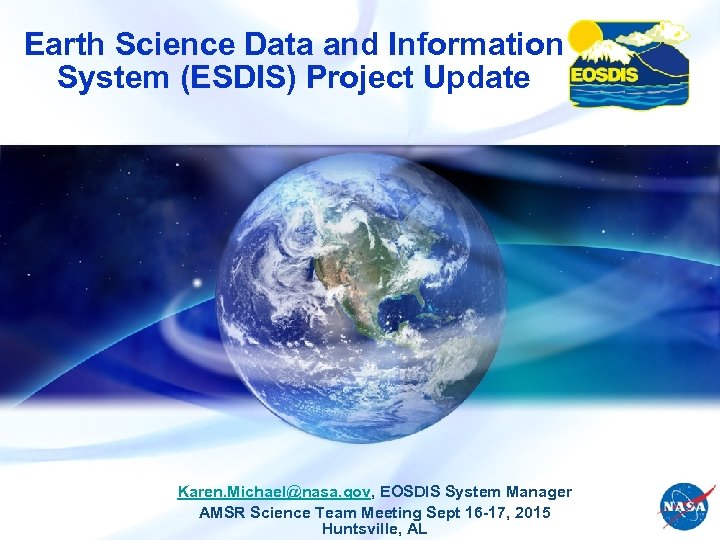 Earth Science Data and Information System (ESDIS) Project Update

EOSDIS

Karen.Michael@nasa.gov, EOSDIS System Manager
AMSR Science Team Meeting Sept 16-17, 2015
Huntsville, AL

NASA